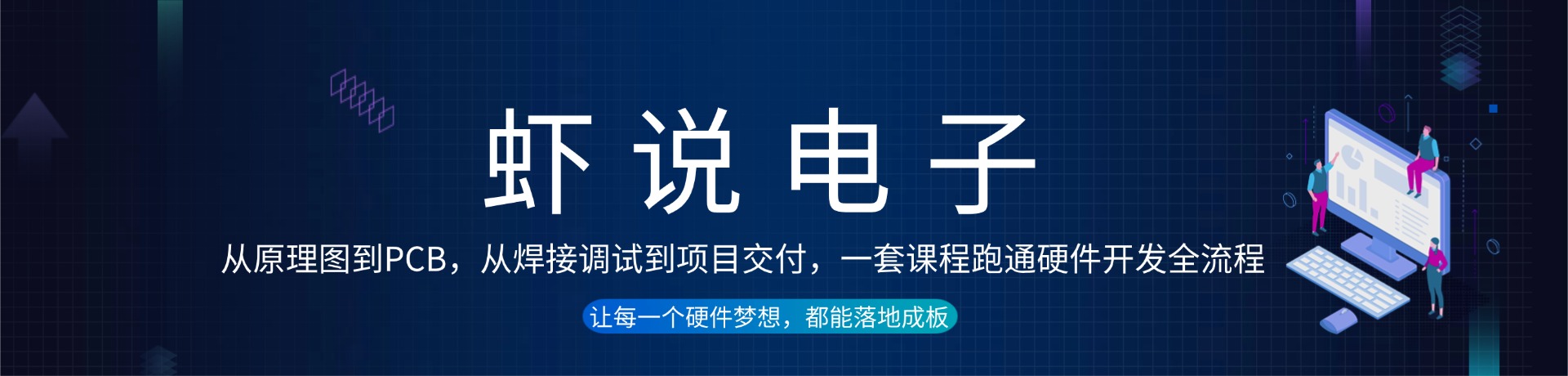 虾说电子

从原理图到PCB，从焊接调试到项目交付，一套课程跑通硬件开发全流程

让每一个硬件梦想，都能落地成板